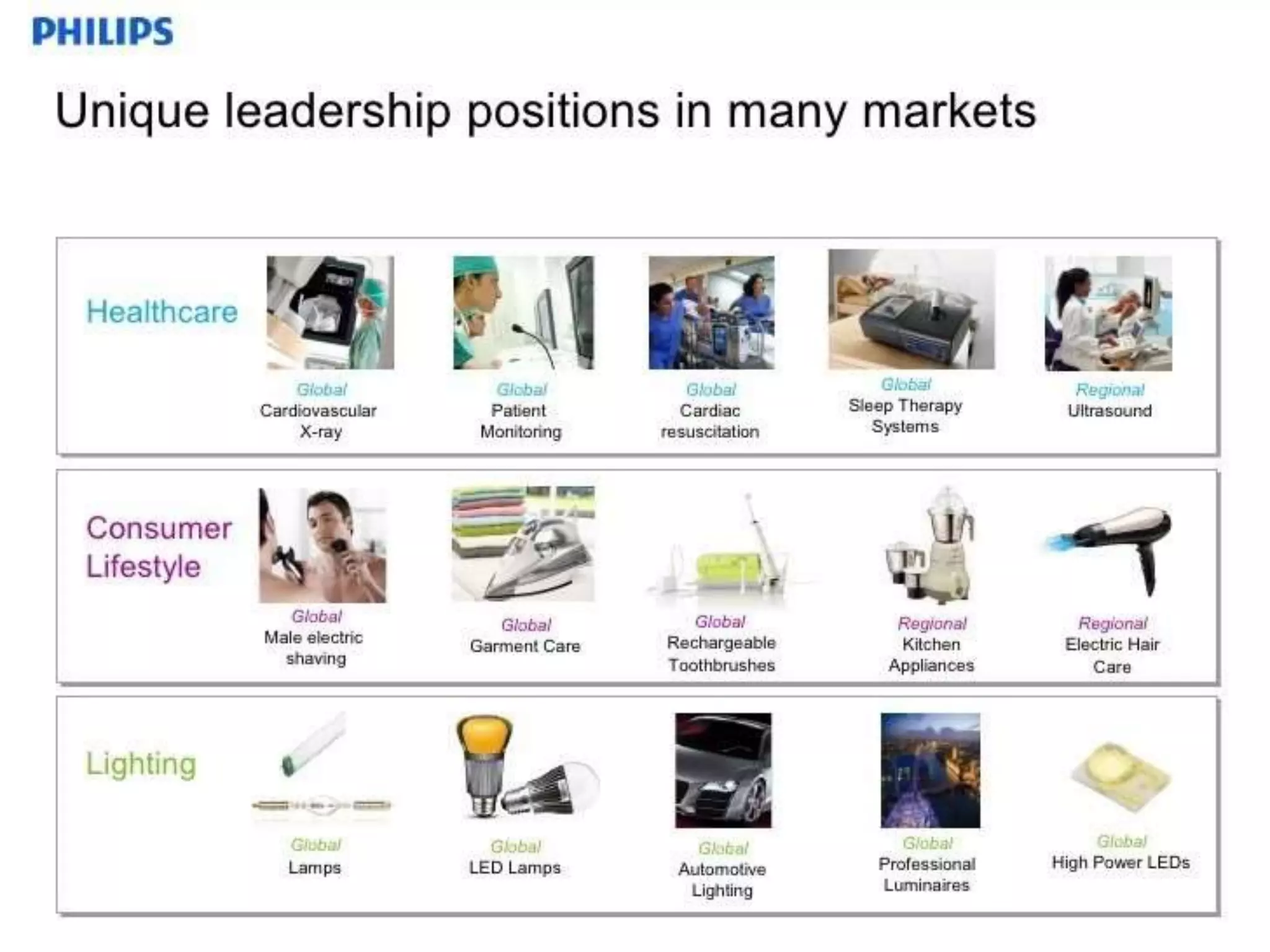 PHILIPS

Unique leadership positions in many markets

Healthcare

Global
Cardiovascular X-ray

Global
Patient Monitoring

Global
Cardiac resuscitation

Global
Sleep Therapy Systems

Regional
Ultrasound

Consumer Lifestyle

Global
Male electric shaving

Global
Garment Care

Global
Rechargeable Toothbrushes

Regional
Kitchen Appliances

Regional
Electric Hair Care

Lighting

Global
Lamps

Global
LED Lamps

Global
Automotive Lighting

Global
Professional Luminaires

Global
High Power LEDs